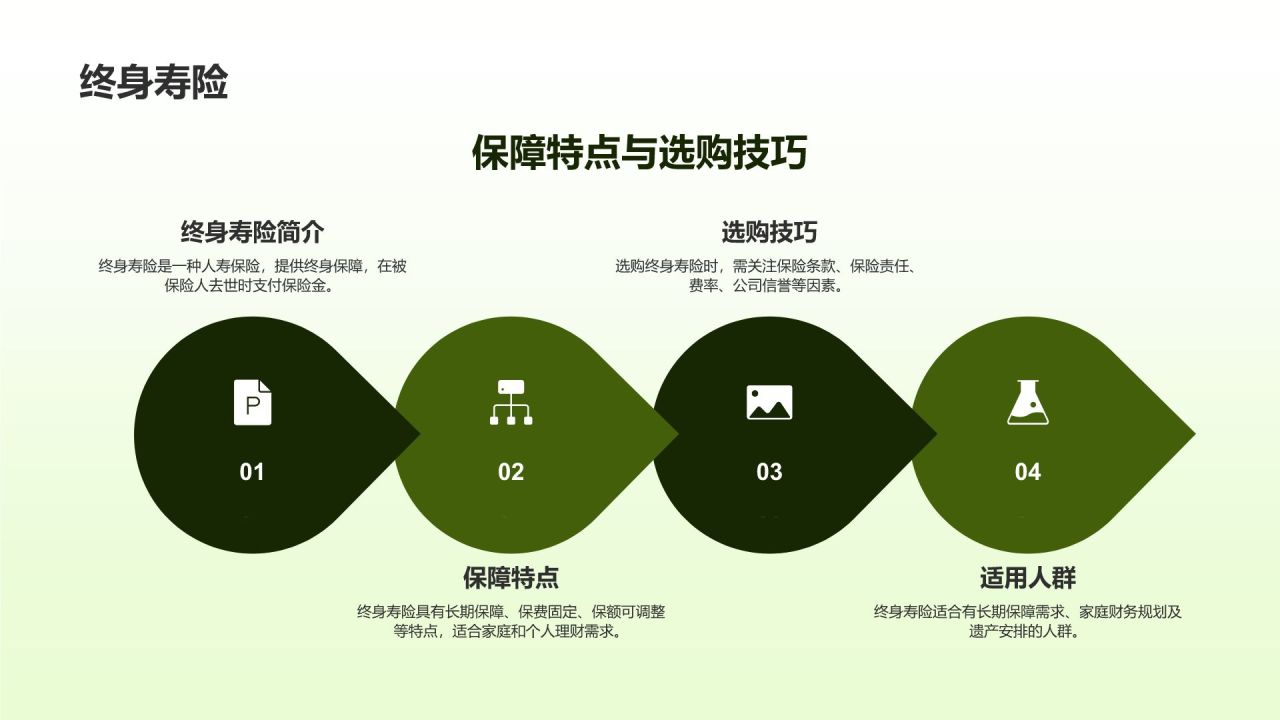 终身寿险

保障特点与选购技巧

终身寿险简介

终身寿险是一种人寿保险，提供终身保障，在被保险人去世时支付保险金。

选购技巧

选购终身寿险时，需关注保险条款、保险责任、费率、公司信誉等因素。

P

01

02

03

04

保障特点

终身寿险具有长期保障、保费固定、保额可调整等特点，适合家庭和个人理财需求。

适用人群

终身寿险适合有长期保障需求、家庭财务规划及遗产安排的人群。